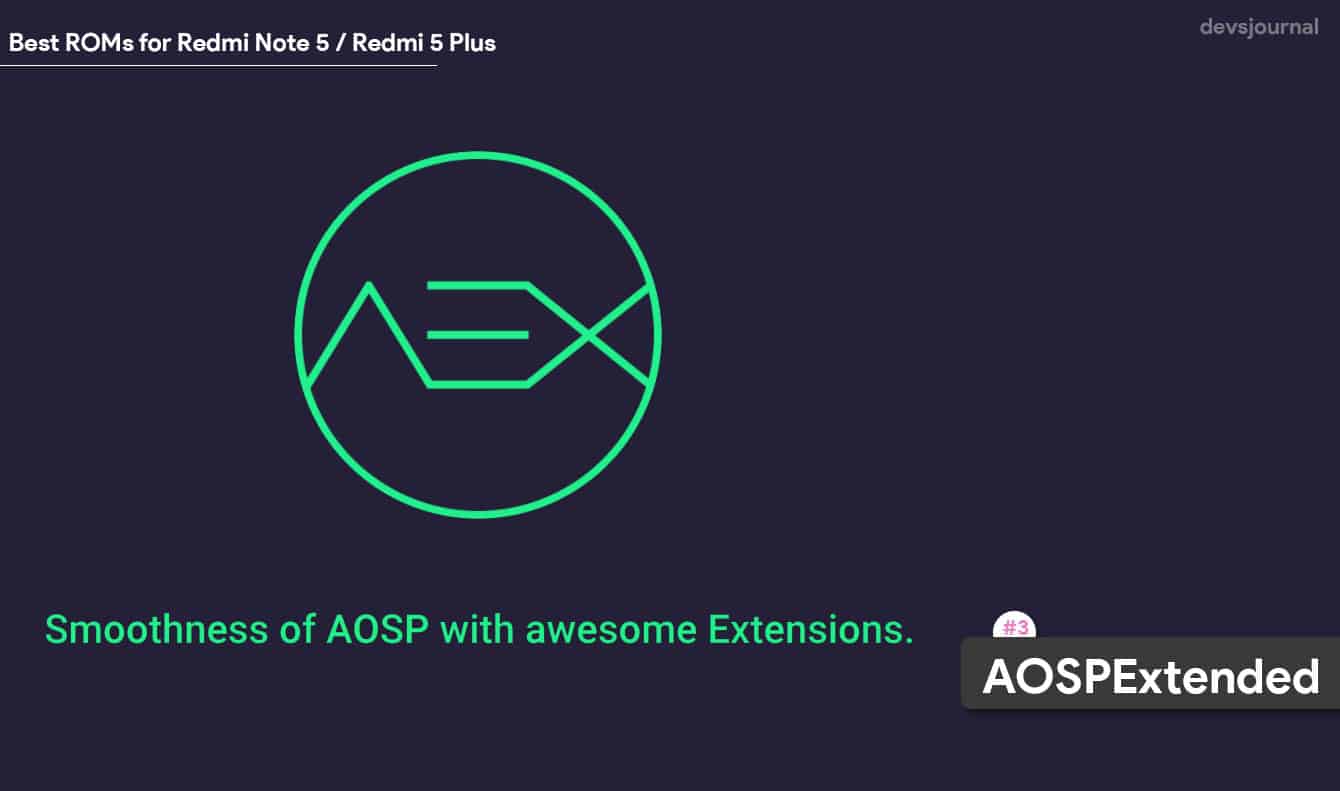 Best ROMs for Redmi Note 5 / Redmi 5 Plus

devsjournal

AEX

Smoothness of AOSP with awesome Extensions.

#3

AOSPExtended